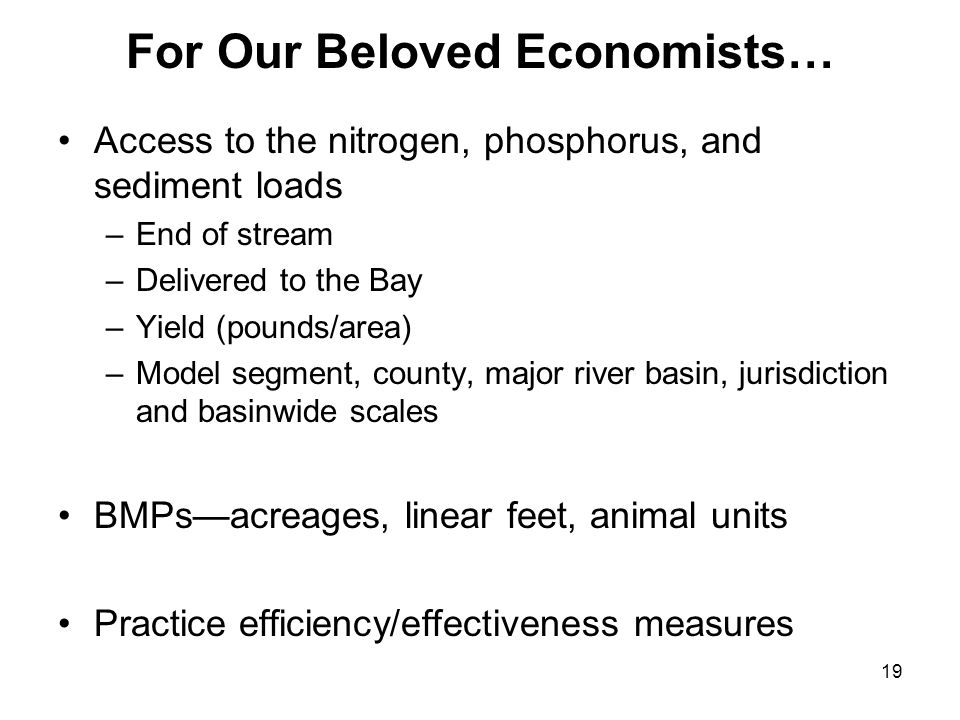 For Our Beloved Economists…

• Access to the nitrogen, phosphorus, and sediment loads
– End of stream
– Delivered to the Bay
– Yield (pounds/area)
– Model segment, county, major river basin, jurisdiction and basinwide scales

• BMPs—acreages, linear feet, animal units

• Practice efficiency/effectiveness measures

19